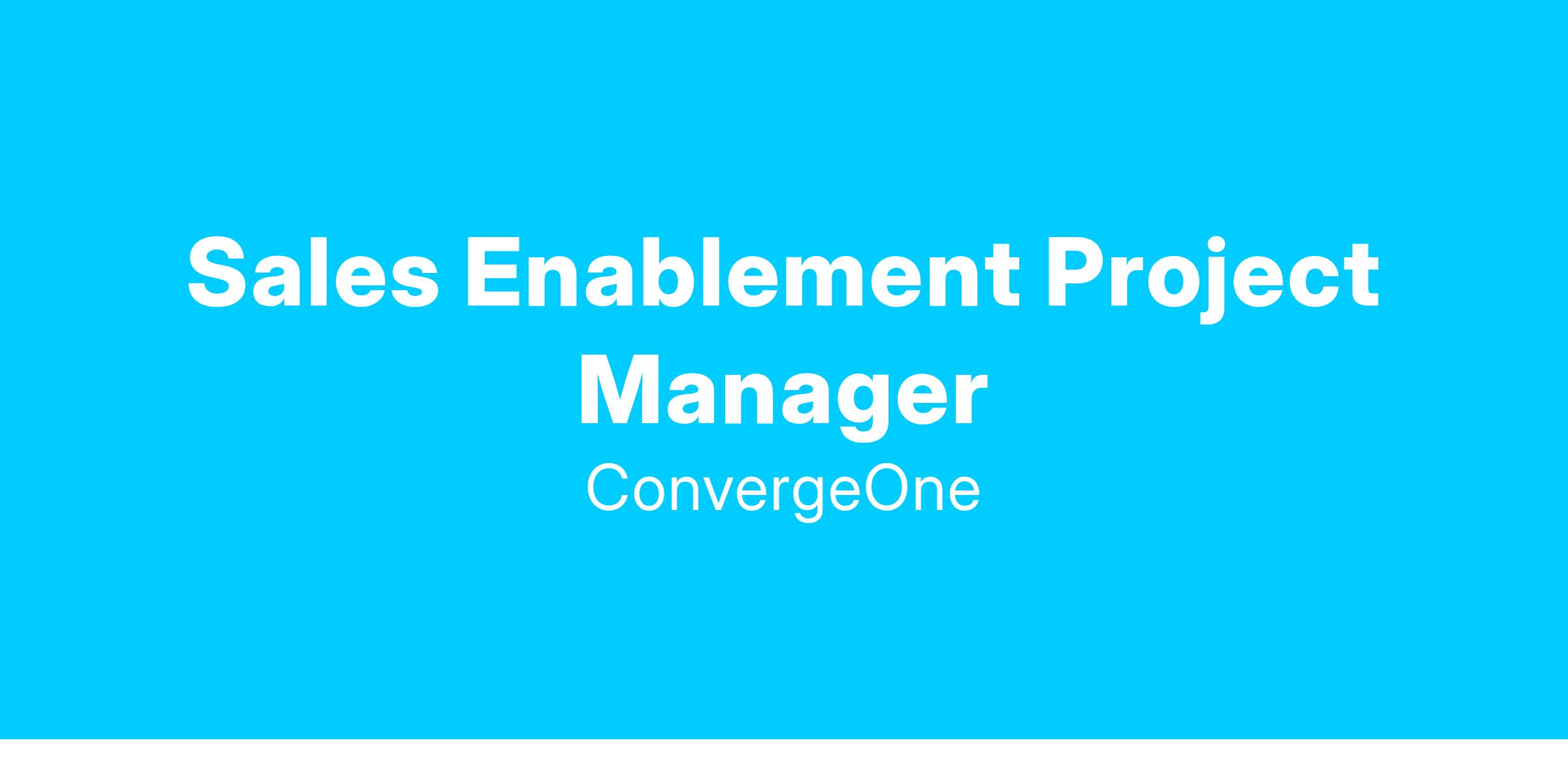 Sales Enablement Project Manager

ConvergeOne